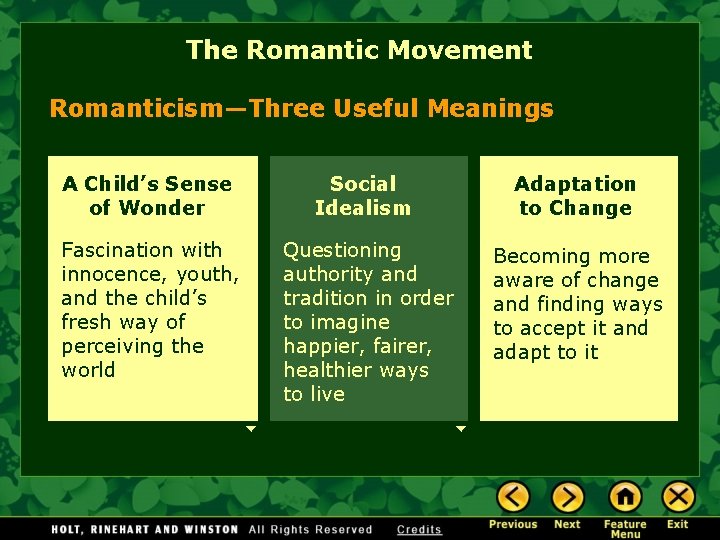 The Romantic Movement

Romanticism—Three Useful Meanings

A Child's Sense of Wonder

Fascination with innocence, youth, and the child's fresh way of perceiving the world

Social Idealism

Questioning authority and tradition in order to imagine happier, fairer, healthier ways to live

Adaptation to Change

Becoming more aware of change and finding ways to accept it and adapt to it

HOLT, RINEHART AND WINSTON All Rights Reserved Credits

Previous Next Feature Menu Exit